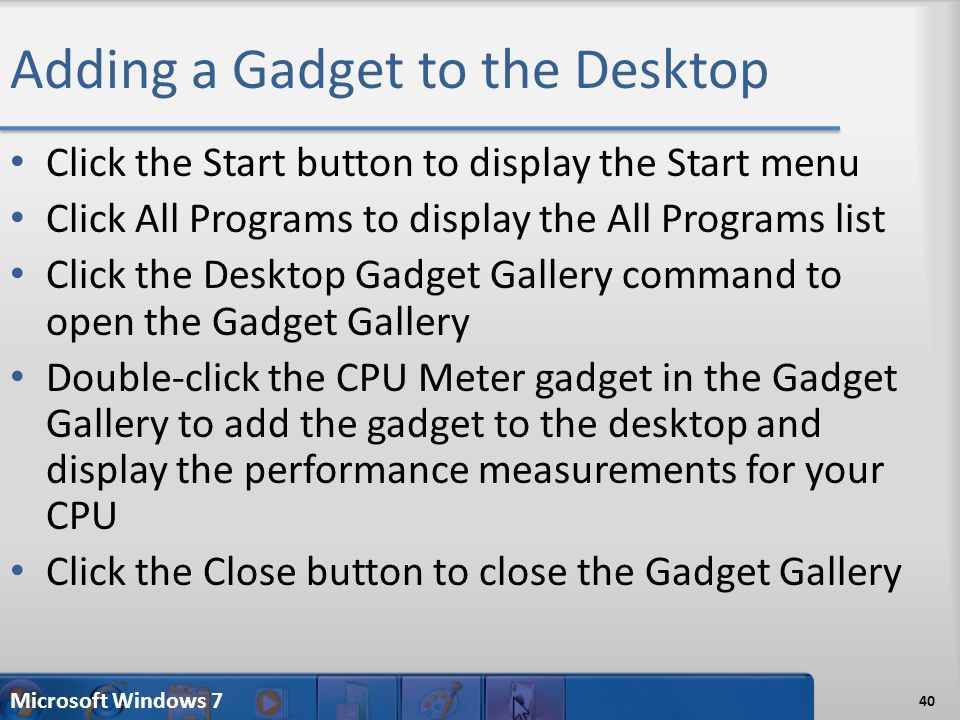 Adding a Gadget to the Desktop

• Click the Start button to display the Start menu
• Click All Programs to display the All Programs list
• Click the Desktop Gadget Gallery command to open the Gadget Gallery
• Double-click the CPU Meter gadget in the Gadget Gallery to add the gadget to the desktop and display the performance measurements for your CPU
• Click the Close button to close the Gadget Gallery

Microsoft Windows 7

40